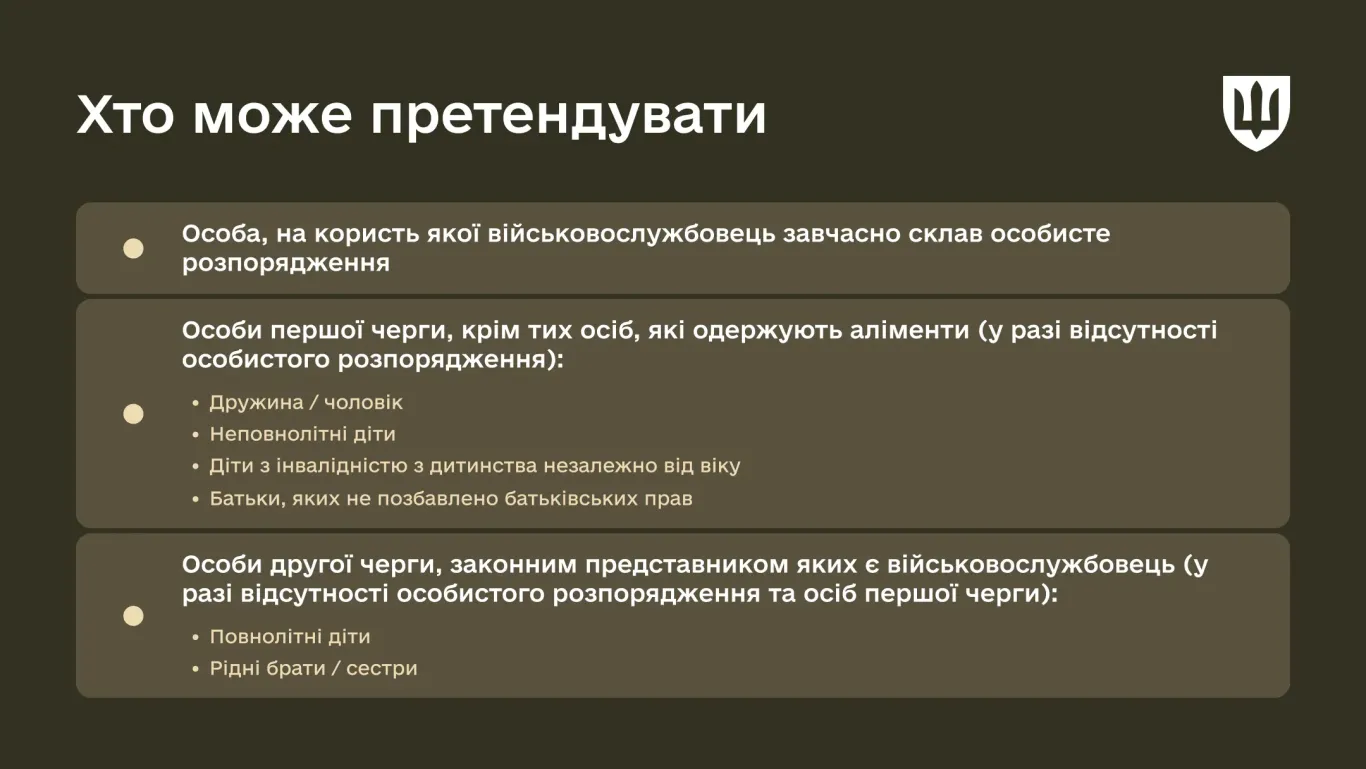 Хто може претендувати

Особа, на користь якої військовослужбовець завчасно склав особисте розпорядження

Особи першої черги, крім тих осіб, які одержують аліменти (у разі відсутності особистого розпорядження):

• Дружина / чоловік
• Неповнолітні діти
• Діти з інвалідністю з дитинства незалежно від віку
• Батьки, яких не позбавлено батьківських прав

Особи другої черги, законним представником яких є військовослужбовець (у разі відсутності особистого розпорядження та осіб першої черги):

• Повнолітні діти
• Рідні брати / сестри